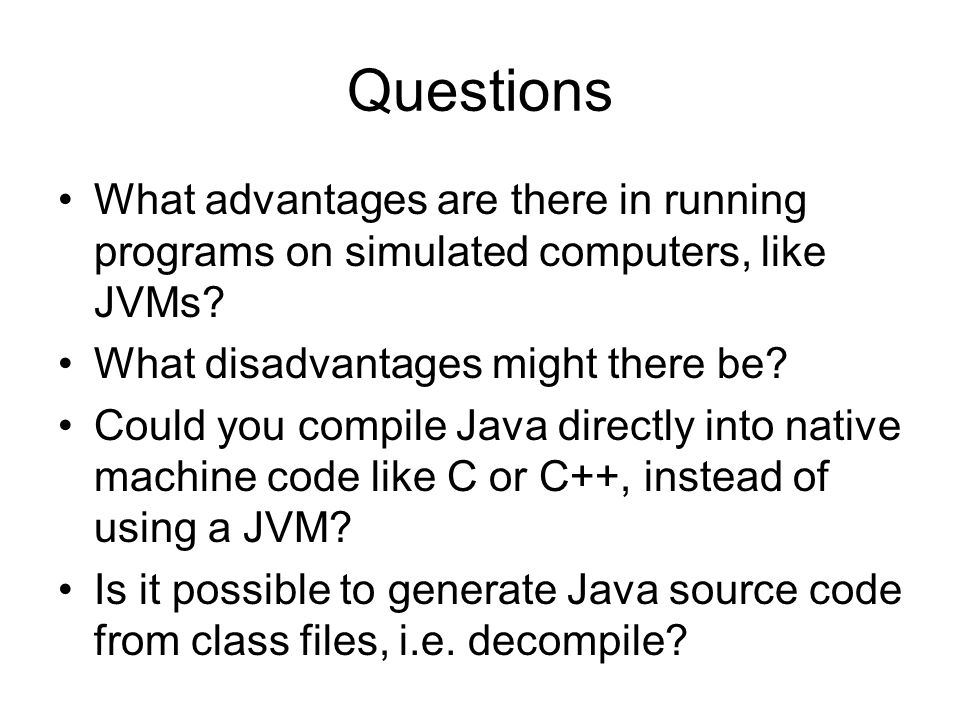 Questions

• What advantages are there in running programs on simulated computers, like JVMs?
• What disadvantages might there be?
• Could you compile Java directly into native machine code like C or C++, instead of using a JVM?
• Is it possible to generate Java source code from class files, i.e. decompile?